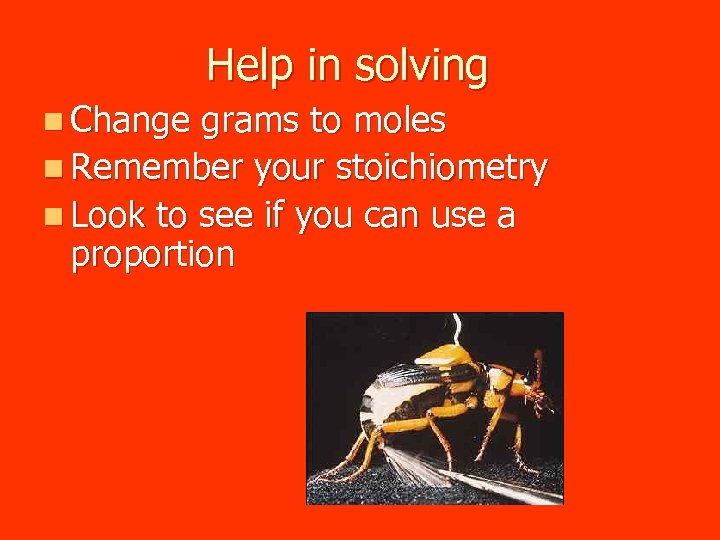 Help in solving

Change grams to moles

Remember your stoichiometry

Look to see if you can use a proportion